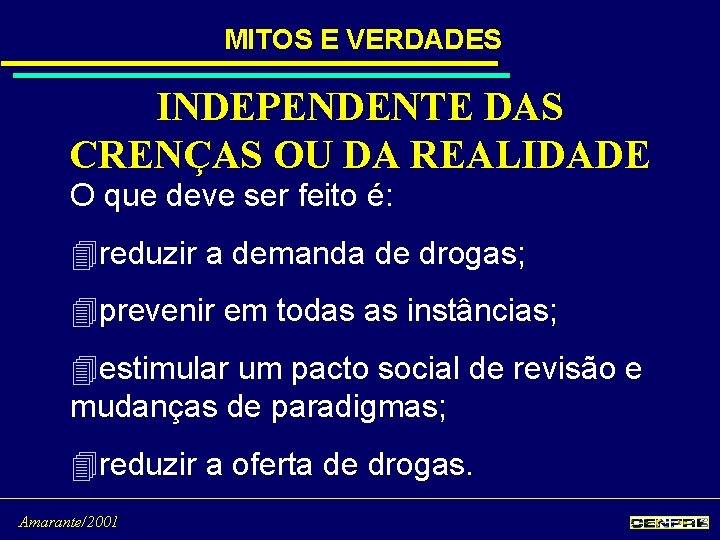 MITOS E VERDADES

INDEPENDENTE DAS CRENÇAS OU DA REALIDADE

O que deve ser feito é:

reduzir a demanda de drogas;

prevenir em todas as instâncias;

estimular um pacto social de revisão e mudanças de paradigmas;

reduzir a oferta de drogas.

Amarante/2001

CENPRE